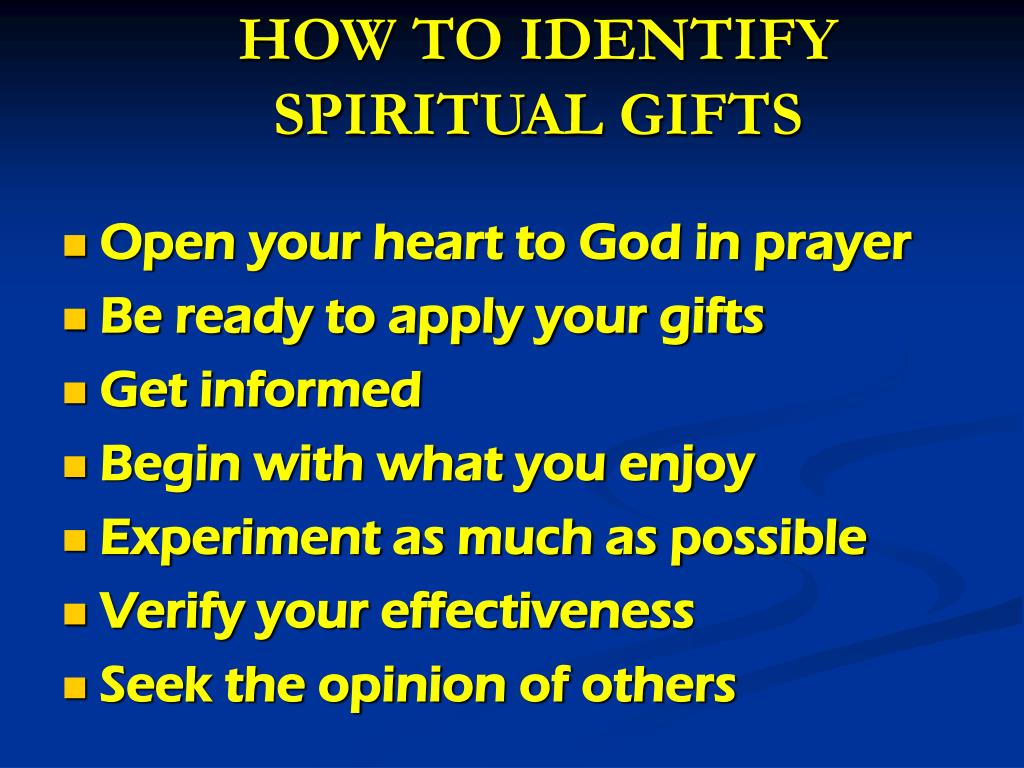 HOW TO IDENTIFY SPIRITUAL GIFTS

- Open your heart to God in prayer
- Be ready to apply your gifts
- Get informed
- Begin with what you enjoy
- Experiment as much as possible
- Verify your effectiveness
- Seek the opinion of others